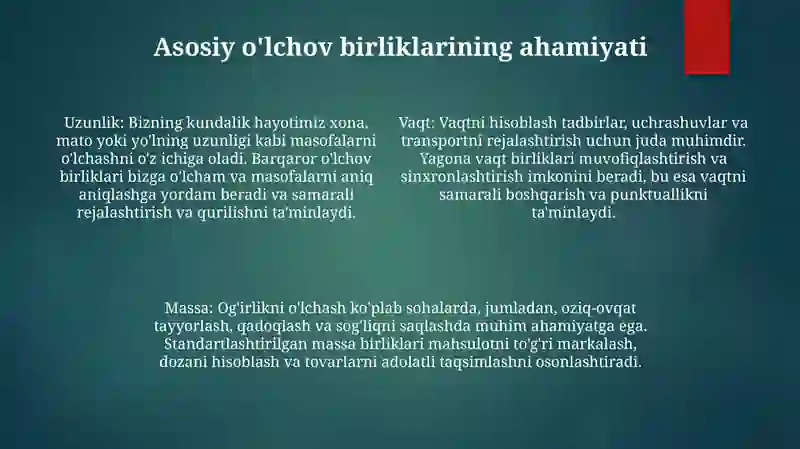 Asosiy o'lchov birliklarining ahamiyati

Uzunlik: Bizning kundalik hayotimiz xona, mato yoki yo'lning uzunligi kabi masofalarni o'lchashni o'z ichiga oladi. Barqaror o'lchov birliklari bizga o'lcham va masofalarni aniq aniqlashga yordam beradi va samarali rejalashtirish va qurilishni ta'minlaydi.

Vaqt: Vaqtni hisoblash tadbirlar, uchrashuvlar va transportni rejalashtirish uchun juda muhimdir. Yagona vaqt birliklari muvofiqlashtirish va sinxronlashtirish imkonini beradi, bu esa vaqtni samarali boshqarish va punktuallikni ta'minlaydi.

Massa: Og'irlikni o'lchash ko'plab sohalarda, jumladan, oziq-ovqat tayyorlash, qadoqlash va sog'liqni saqlashda muhim ahamiyatga ega. Standartlashtirilgan massa birliklari mahsulotni to'g'ri markalash, dozani hisoblash va tovarlarni adolatli taqsimlashni osonlashtiradi.